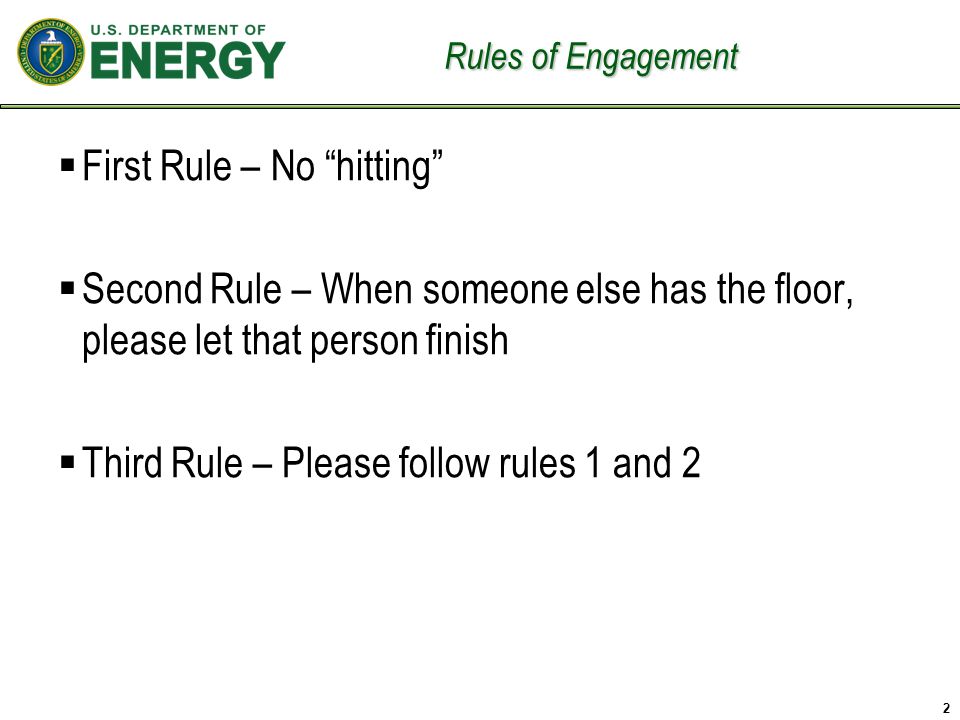 U.S. DEPARTMENT OF ENERGY

Rules of Engagement

▪ First Rule – No “hitting”

▪ Second Rule – When someone else has the floor, please let that person finish

▪ Third Rule – Please follow rules 1 and 2

2